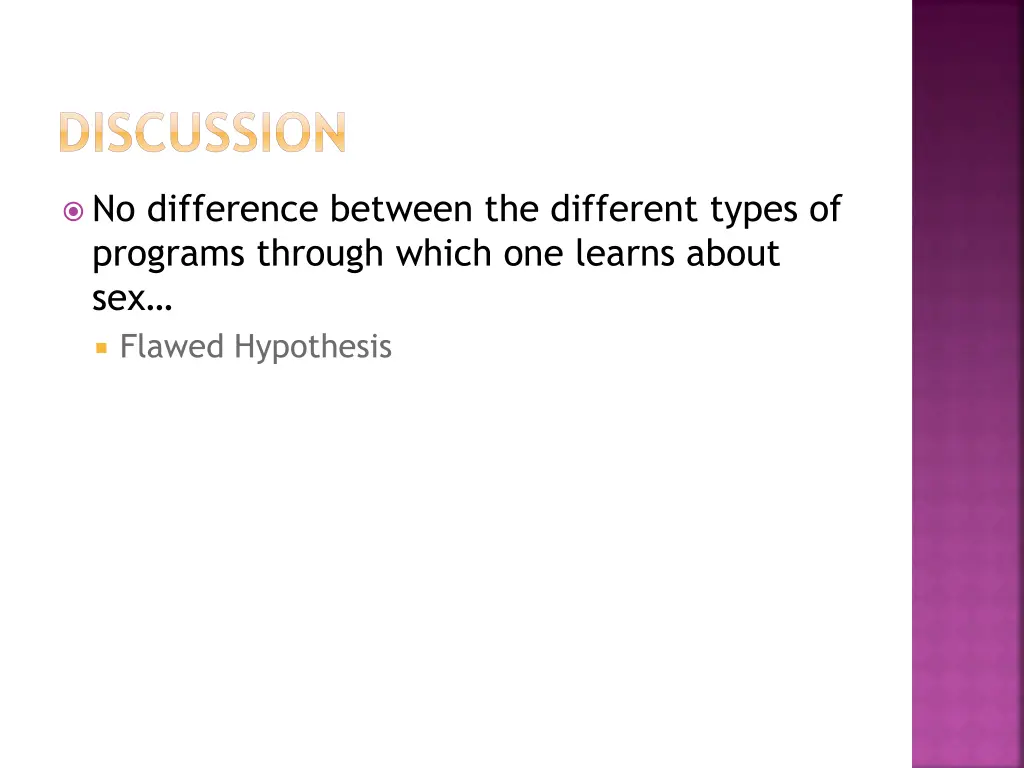 DISCUSSION

No difference between the different types of programs through which one learns about sex…

Flawed Hypothesis